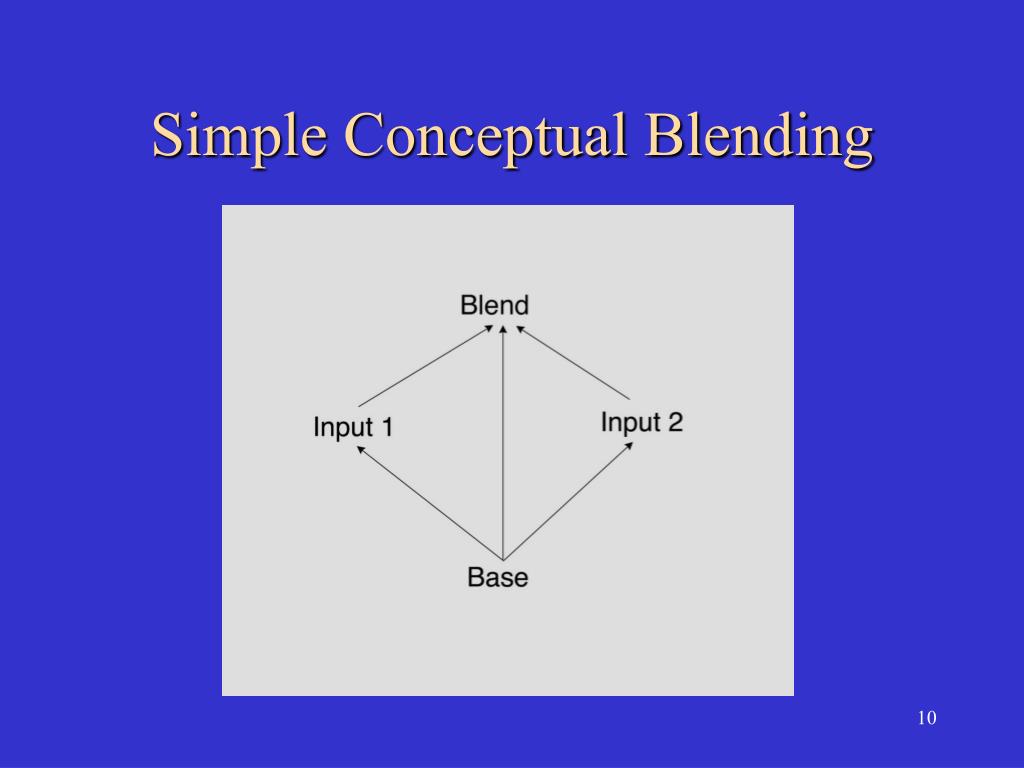 Simple Conceptual Blending

Blend

Input 1

Input 2

Base

10